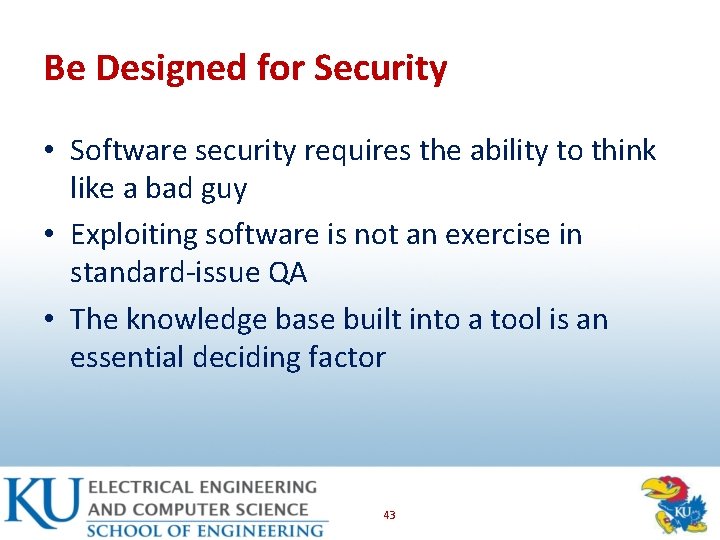 Be Designed for Security

• Software security requires the ability to think like a bad guy
• Exploiting software is not an exercise in standard-issue QA
• The knowledge base built into a tool is an essential deciding factor

KU ELECTRICAL ENGINEERING
AND COMPUTER SCIENCE
SCHOOL OF ENGINEERING

43

KU